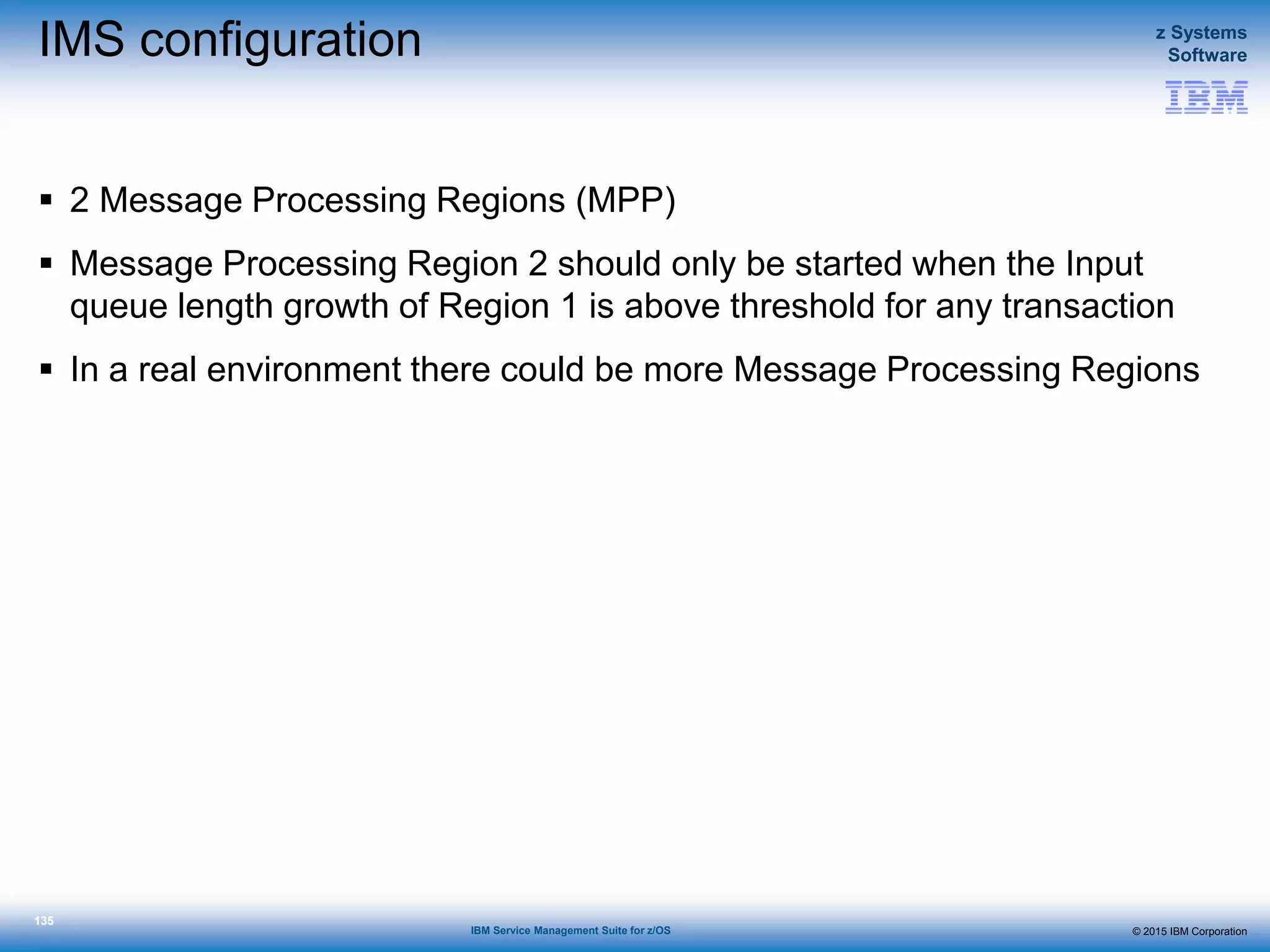 IMS configuration

z Systems
Software

IBM

▪ 2 Message Processing Regions (MPP)

▪ Message Processing Region 2 should only be started when the Input queue length growth of Region 1 is above threshold for any transaction

▪ In a real environment there could be more Message Processing Regions

135

IBM Service Management Suite for z/OS

© 2015 IBM Corporation